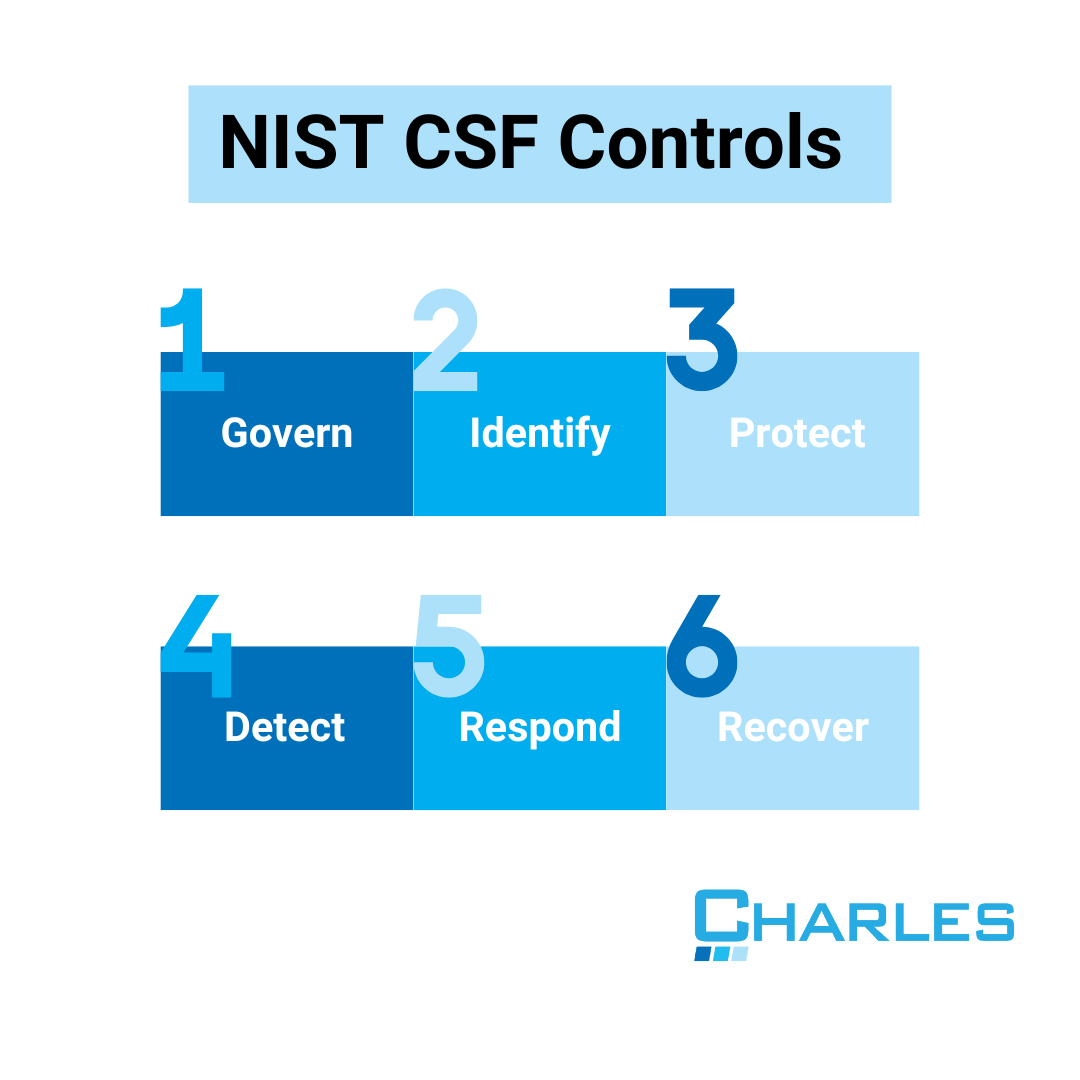 NIST CSF Controls

1
Govern

2
Identify

3
Protect

4
Detect

5
Respond

6
Recover

CHARLES